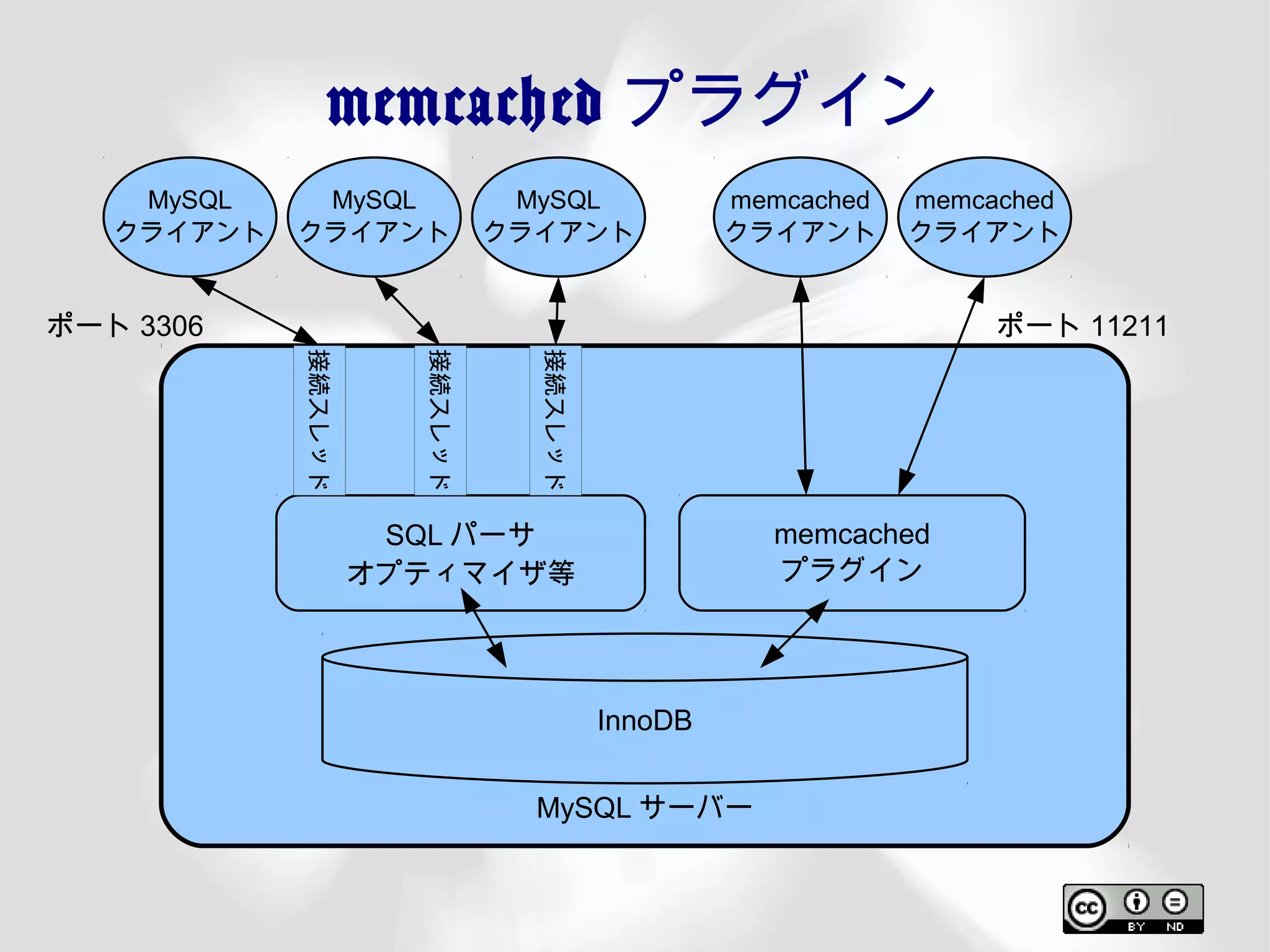 memcached プラグイン

MySQL
クライアント

MySQL
クライアント

MySQL
クライアント

memcached
クライアント

memcached
クライアント

ポート 3306

ポート 11211

接続スレッド

接続スレッド

接続スレッド

SQL パーサ
オプティマイザ等

memcached
プラグイン

InnoDB

MySQL サーバー

cc BY ND